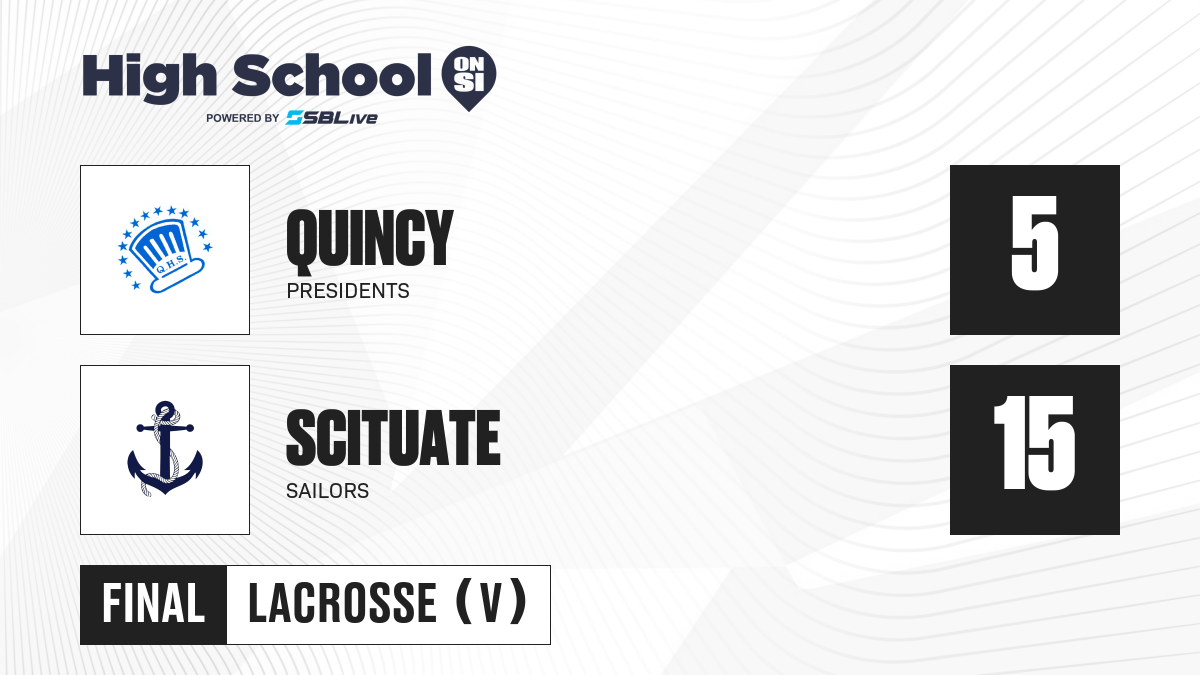 High School ON SI
POWERED BY SBLive

Q.H.S.

QUINCY
PRESIDENTS

5

SCITUATE
SAILORS

15

FINAL LACROSSE (V)